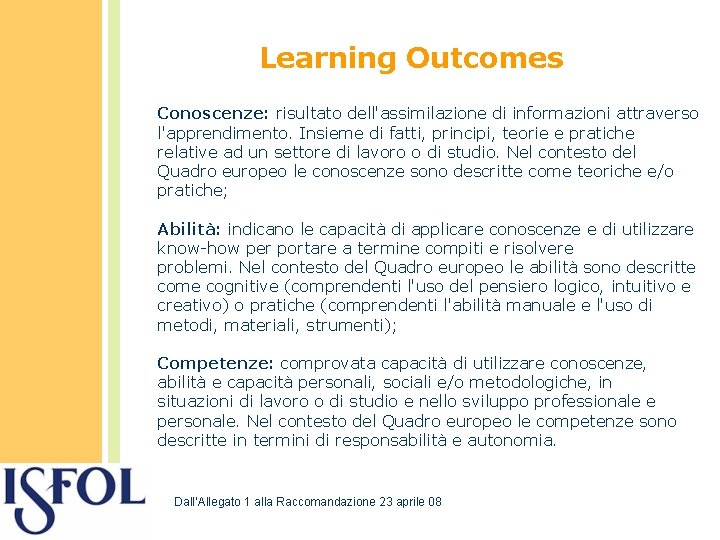 Learning Outcomes

Conoscenze: risultato dell'assimilazione di informazioni attraverso l'apprendimento. Insieme di fatti, principi, teorie e pratiche relative ad un settore di lavoro o di studio. Nel contesto del Quadro europeo le conoscenze sono descritte come teoriche e/o pratiche;

Abilità: indicano le capacità di applicare conoscenze e di utilizzare know-how per portare a termine compiti e risolvere problemi. Nel contesto del Quadro europeo le abilità sono descritte come cognitive (comprendenti l'uso del pensiero logico, intuitivo e creativo) o pratiche (comprendenti l'abilità manuale e l'uso di metodi, materiali, strumenti);

Competenze: comprovata capacità di utilizzare conoscenze, abilità e capacità personali, sociali e/o metodologiche, in situazioni di lavoro o di studio e nello sviluppo professionale e personale. Nel contesto del Quadro europeo le competenze sono descritte in termini di responsabilità e autonomia.

ISFOL

Dall'Allegato 1 alla Raccomandazione 23 aprile 08